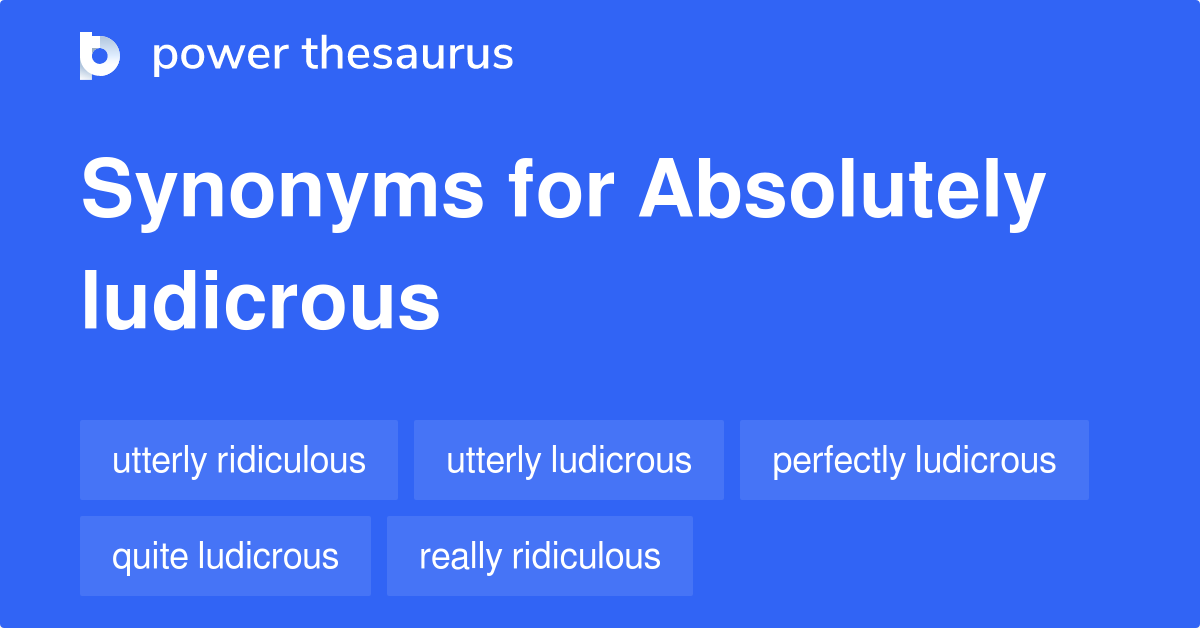 power thesaurus

Synonyms for Absolutely ludicrous

utterly ridiculous
utterly ludicrous
perfectly ludicrous
quite ludicrous
really ridiculous